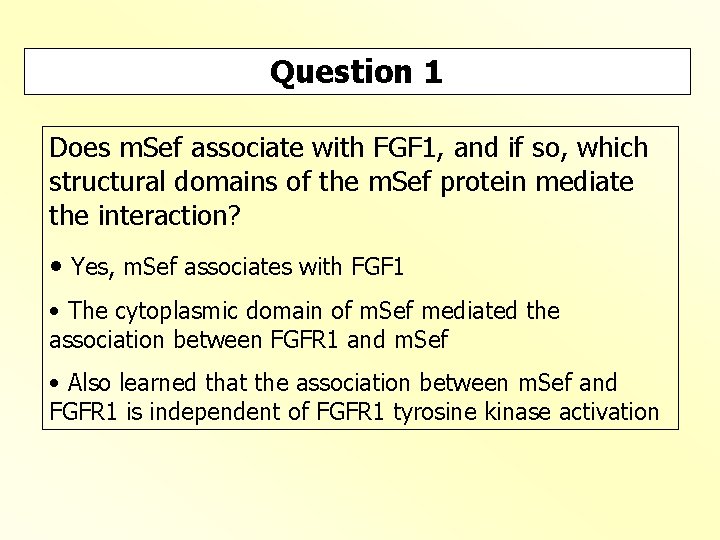 Question 1

Does mSef associate with FGF1, and if so, which structural domains of the mSef protein mediate the interaction?

• Yes, mSef associates with FGF1

• The cytoplasmic domain of mSef mediated the association between FGFR1 and mSef

• Also learned that the association between mSef and FGFR1 is independent of FGFR1 tyrosine kinase activation